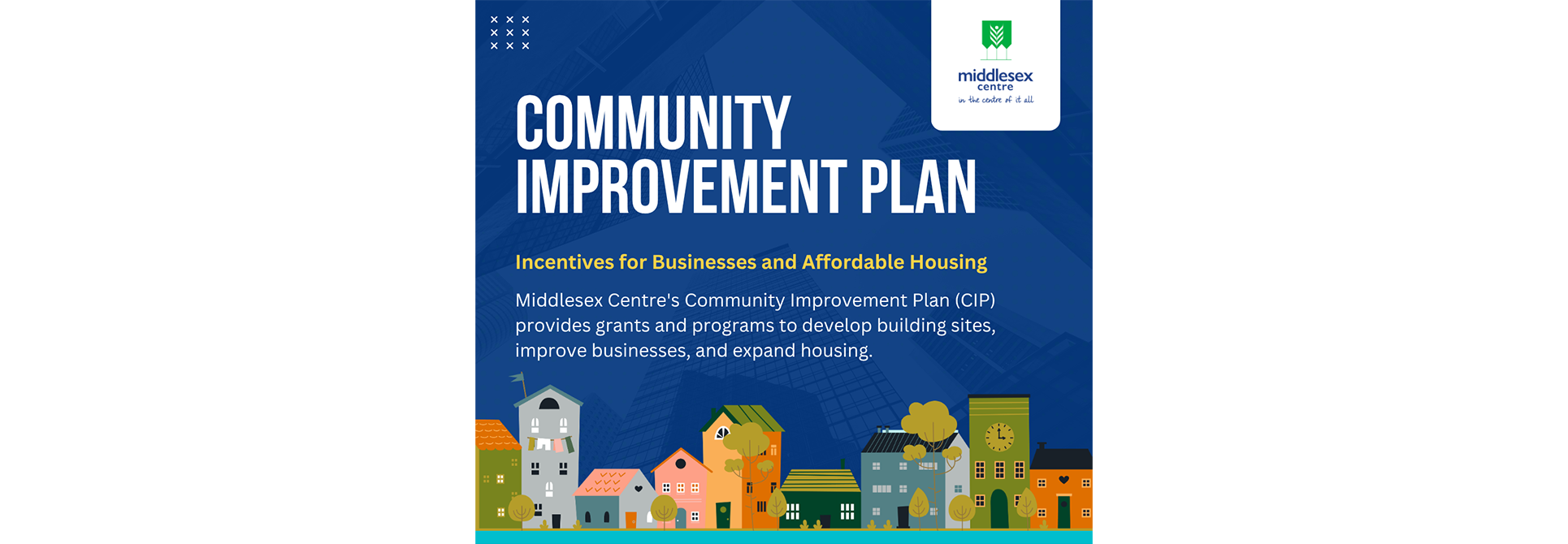 middlesex centre
in the centre of it all

COMMUNITY IMPROVEMENT PLAN

Incentives for Businesses and Affordable Housing

Middlesex Centre's Community Improvement Plan (CIP) provides grants and programs to develop building sites, improve businesses, and expand housing.